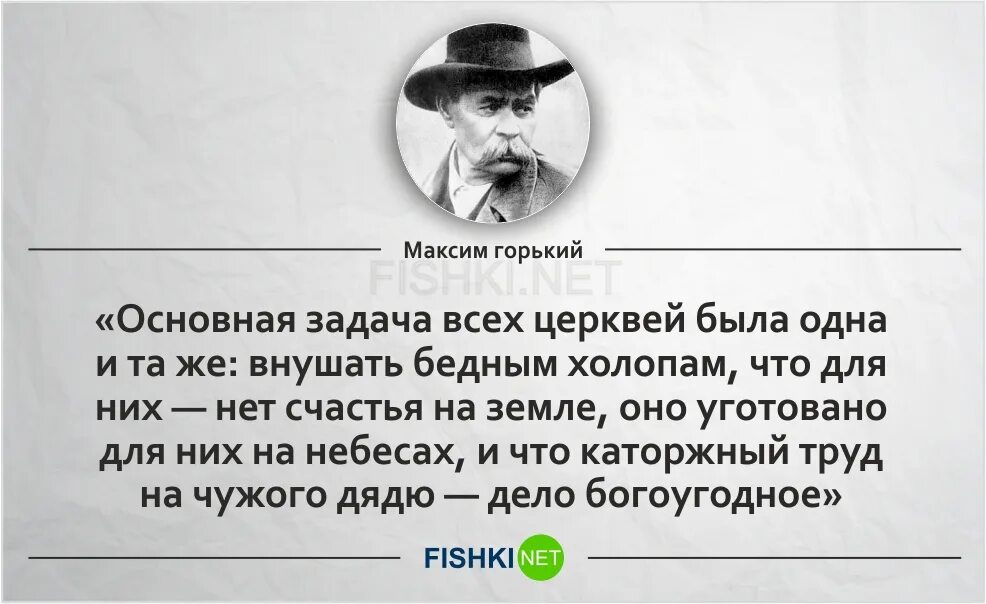 Максим горький

FISHKI.NET

«Основная задача всех церквей была одна и та же: внушать бедным холопам, что для них — нет счастья на земле, оно уготовано для них на небесах, и что каторжный труд на чужого дядю — дело богоугодное»

FISHKI NET